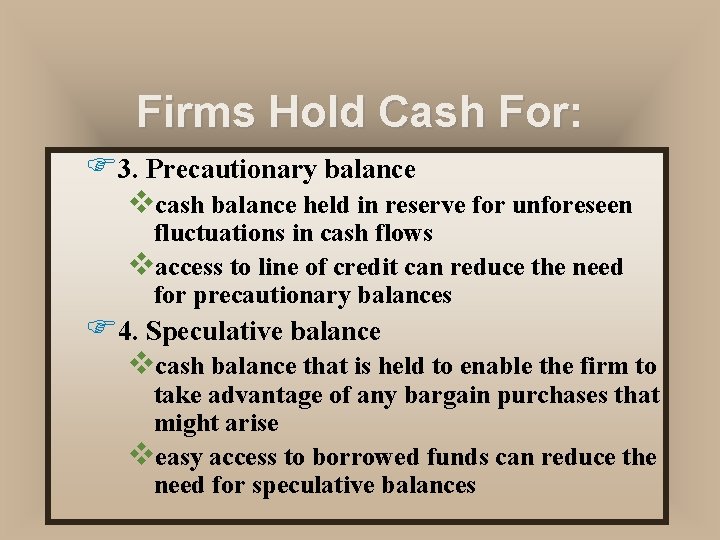 Firms Hold Cash For:

3. Precautionary balance

cash balance held in reserve for unforeseen fluctuations in cash flows

access to line of credit can reduce the need for precautionary balances

4. Speculative balance

cash balance that is held to enable the firm to take advantage of any bargain purchases that might arise

easy access to borrowed funds can reduce the need for speculative balances